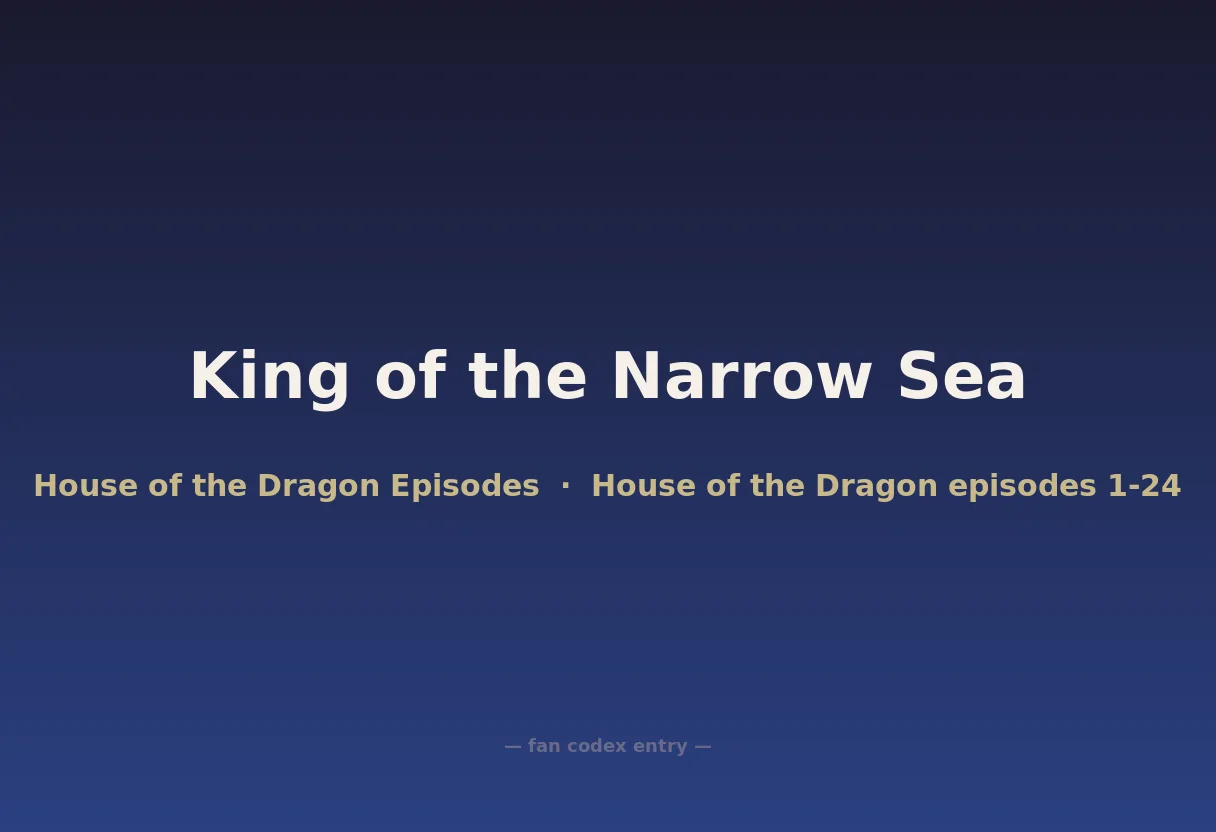 King of the Narrow Sea

House of the Dragon Episodes · House of the Dragon episodes 1-24

— fan codex entry —